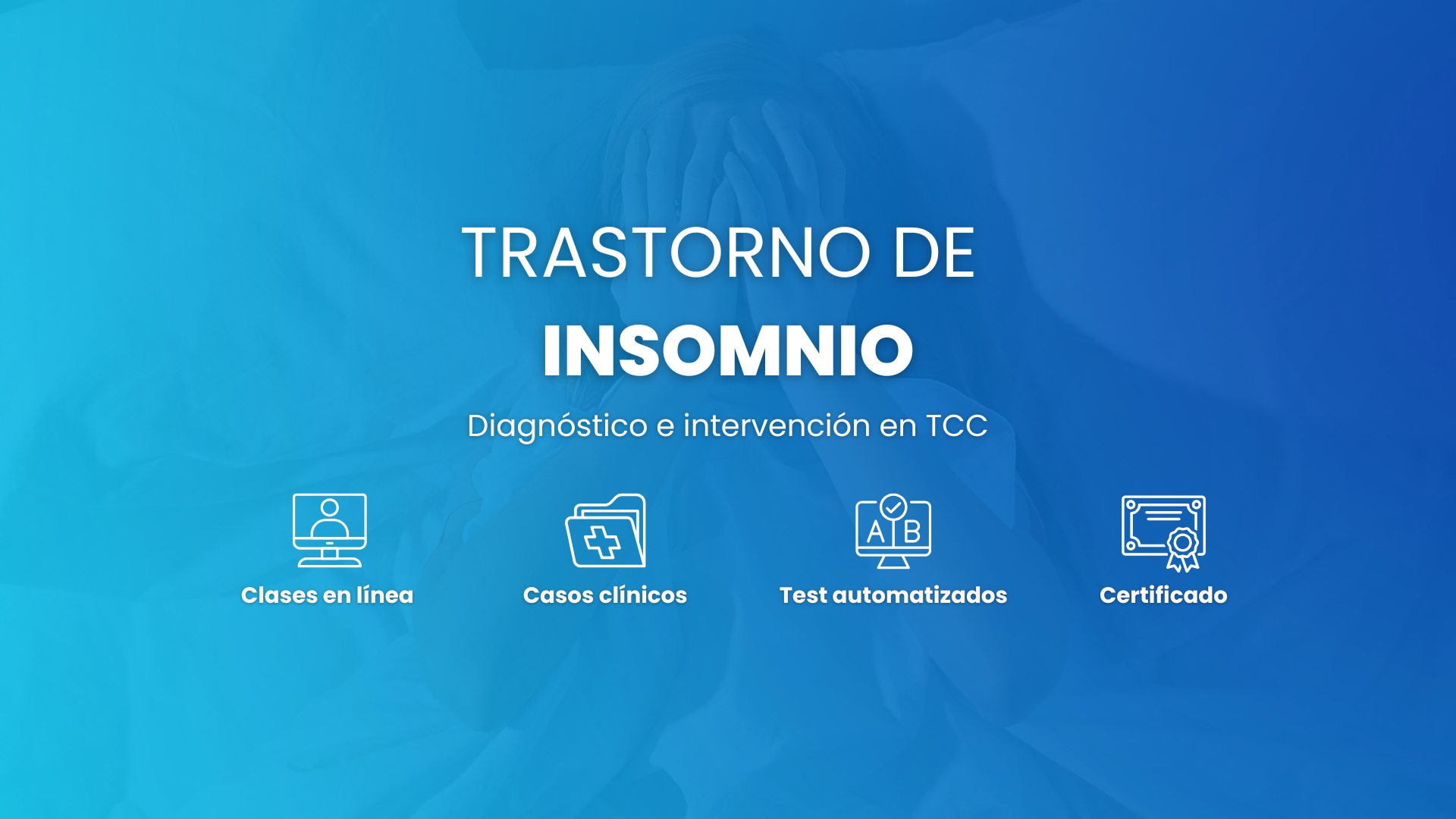 TRASTORNO DE
INSOMNIO

Diagnóstico e intervención en TCC

A B

Clases en línea

Casos clínicos

Test automatizados

Certificado